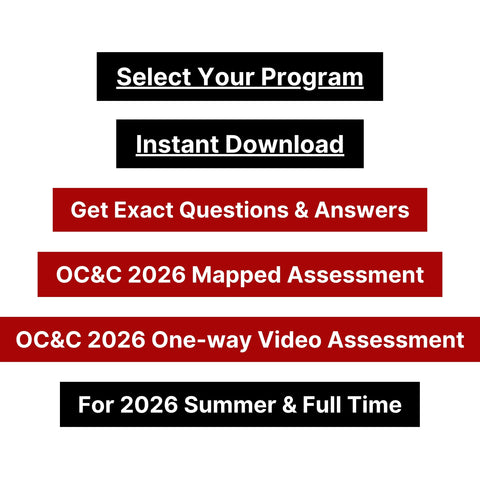 Select Your Program

Instant Download

Get Exact Questions & Answers

OC&C 2026 Mapped Assessment

OC&C 2026 One-way Video Assessment

For 2026 Summer & Full Time